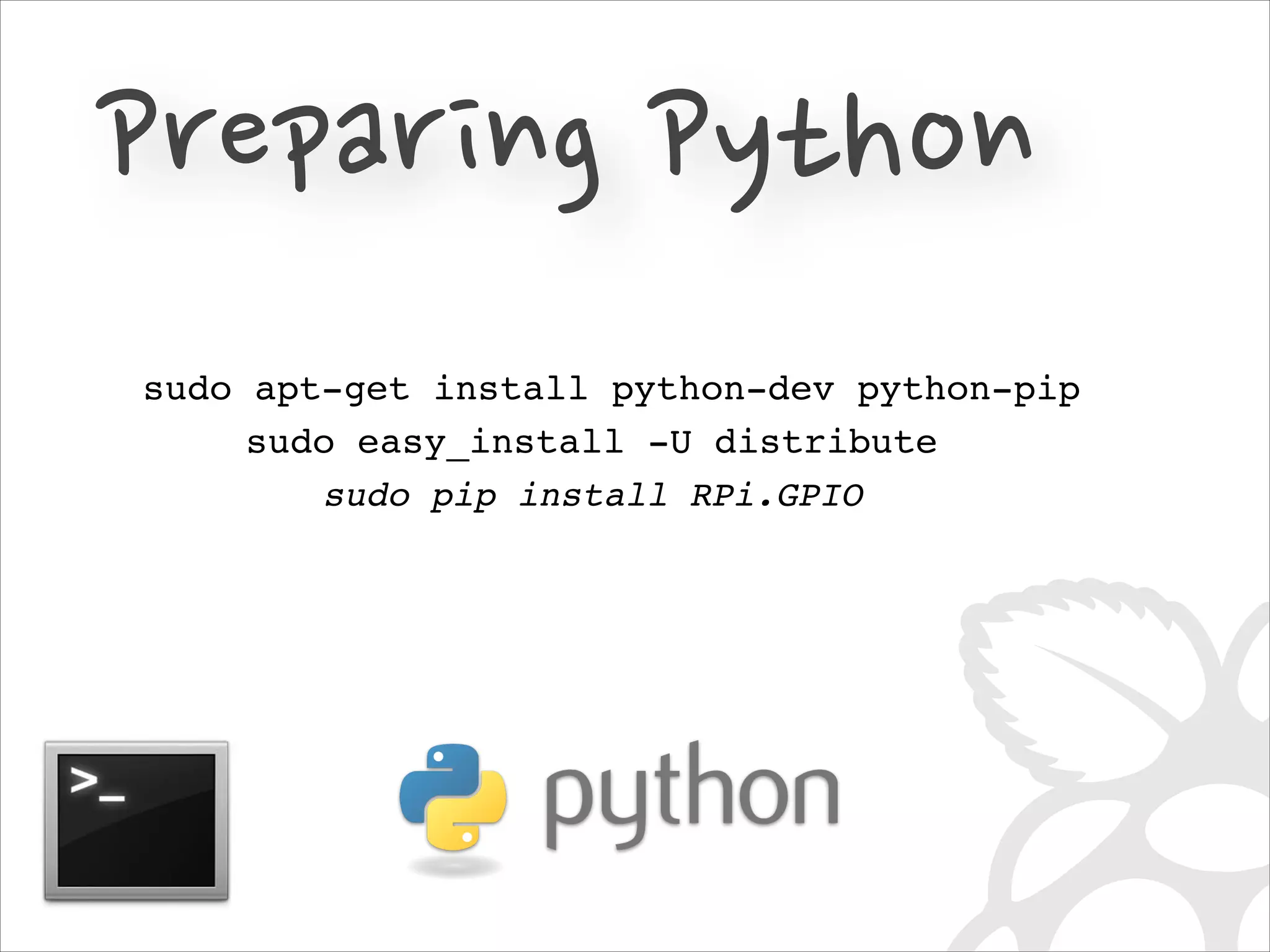 Preparing Python

sudo apt-get install python-dev python-pip
sudo easy_install -U distribute
sudo pip install RPi.GPIO

>_

python